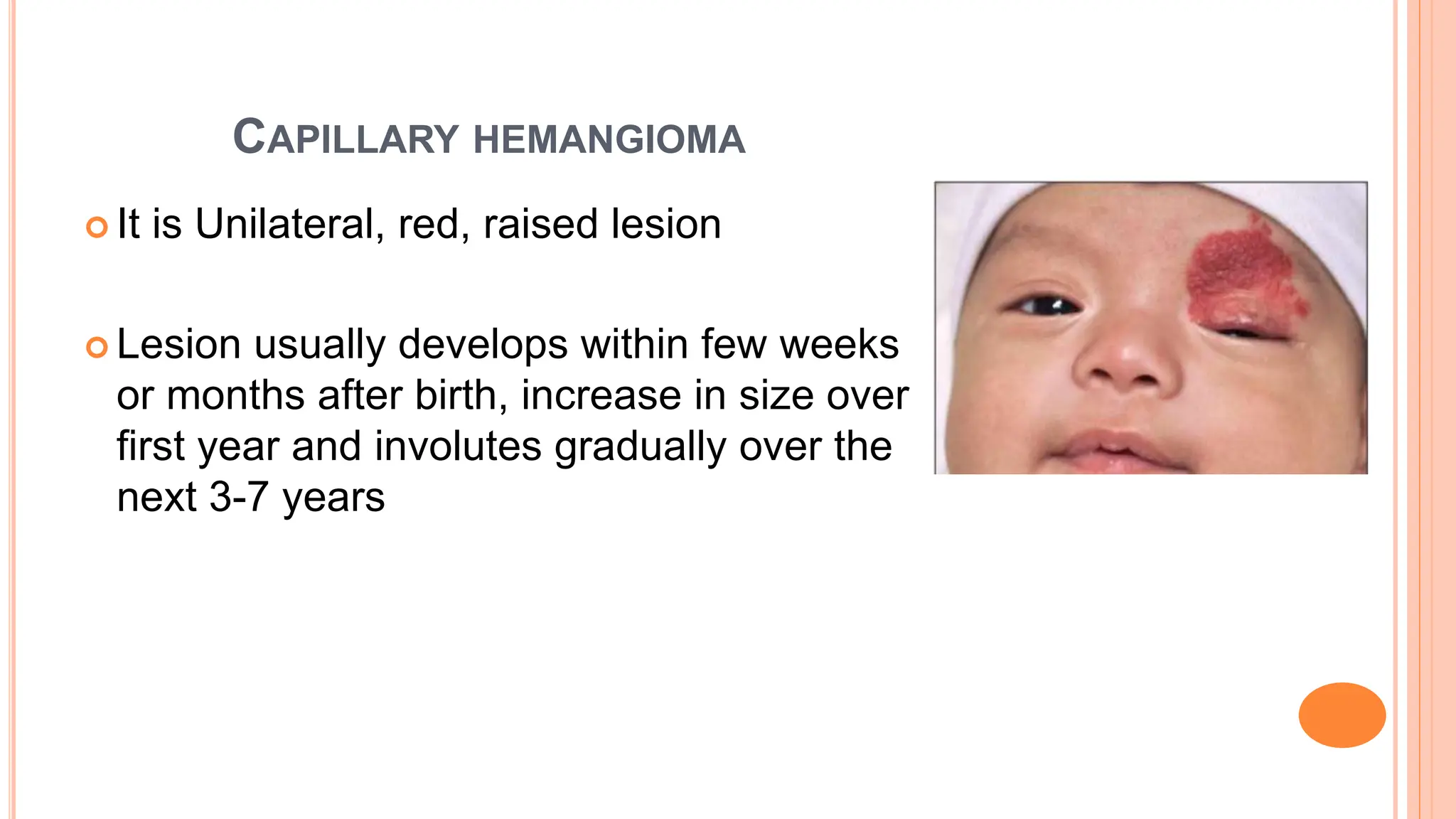 CAPILLARY HEMANGIOMA

It is Unilateral, red, raised lesion

Lesion usually develops within few weeks or months after birth, increase in size over first year and involutes gradually over the next 3-7 years